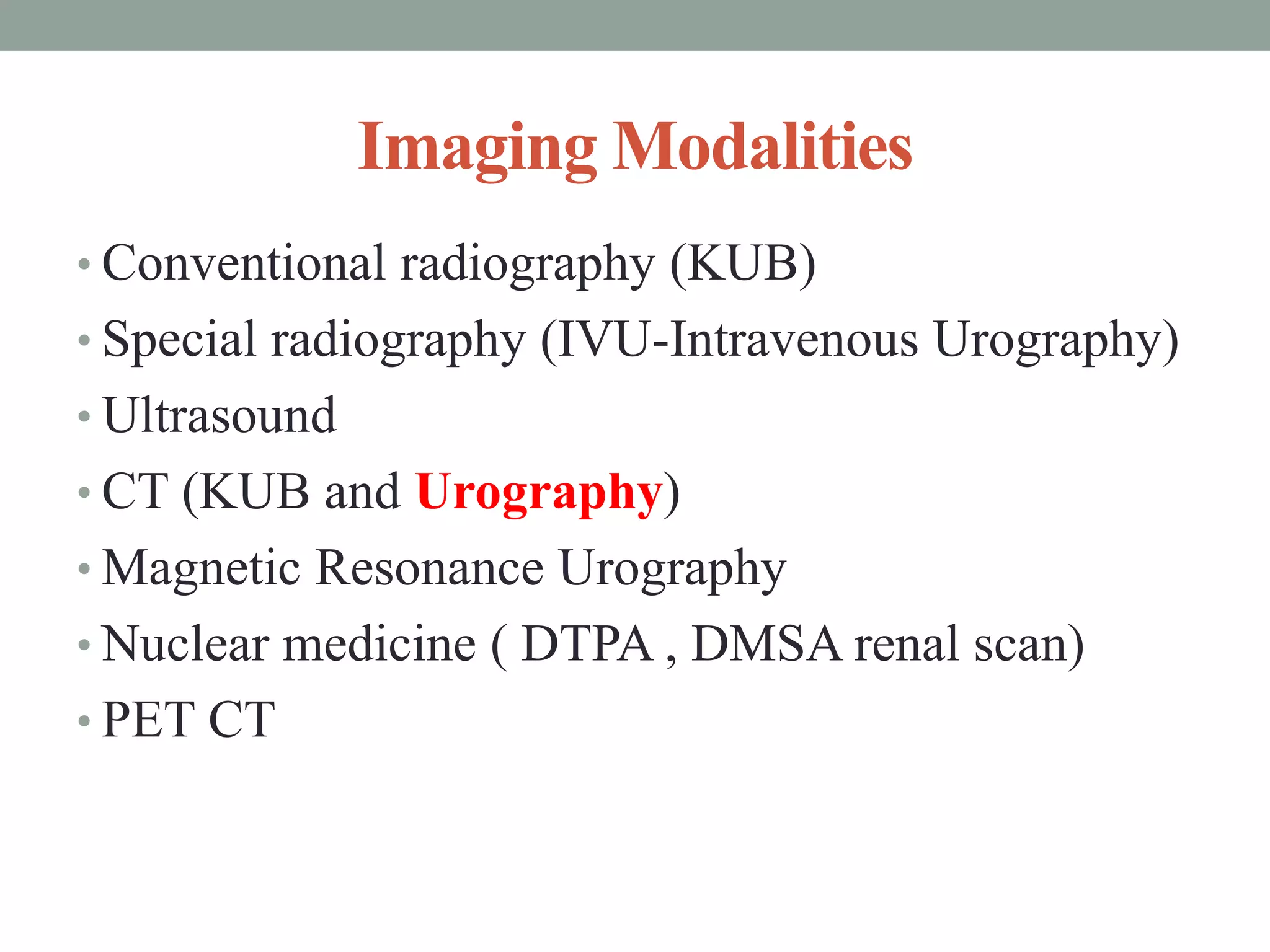 Imaging Modalities

• Conventional radiography (KUB)
• Special radiography (IVU-Intravenous Urography)
• Ultrasound
• CT (KUB and Urography)
• Magnetic Resonance Urography
• Nuclear medicine ( DTPA , DMSA renal scan)
• PET CT